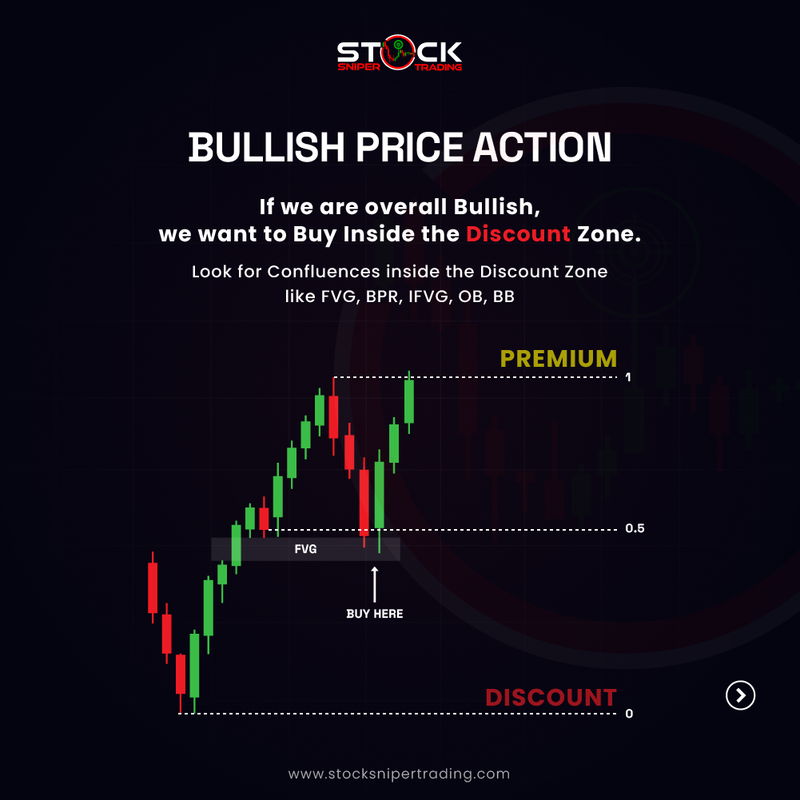 STOCK
SNIPER TRADING

BULLISH PRICE ACTION

If we are overall Bullish, we want to Buy Inside the Discount Zone.

Look for Confluences inside the Discount Zone like FVG, BPR, IFVG, OB, BB

PREMIUM

1

0.5

FVG

BUY HERE

DISCOUNT

0

www.stocksnipertrading.com